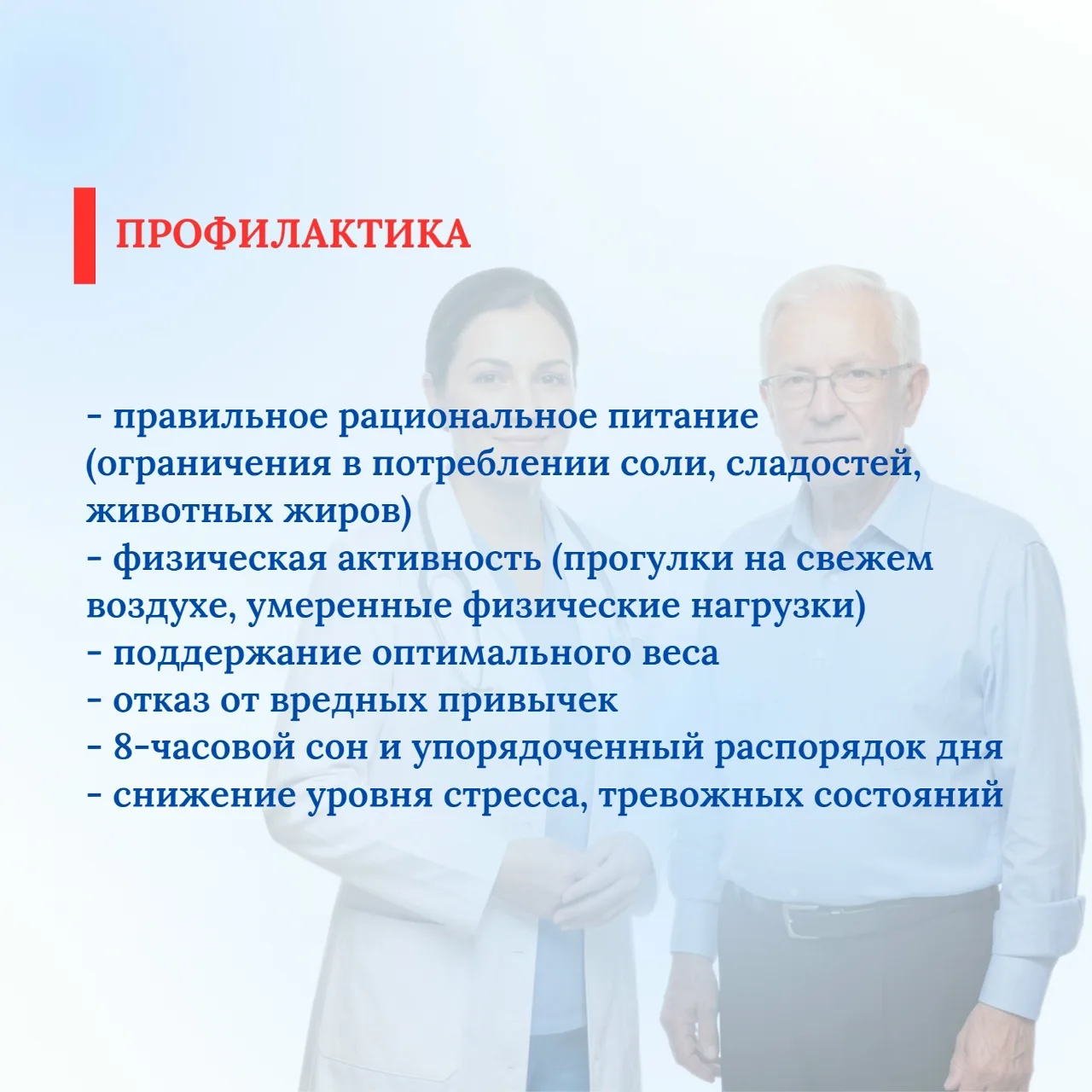 ПРОФИЛАКТИКА

- правильное рациональное питание (ограничения в потреблении соли, сладостей, животных жиров)
- физическая активность (прогулки на свежем воздухе, умеренные физические нагрузки)
- поддержание оптимального веса
- отказ от вредных привычек
- 8-часовой сон и упорядоченный распорядок дня
- снижение уровня стресса, тревожных состояний